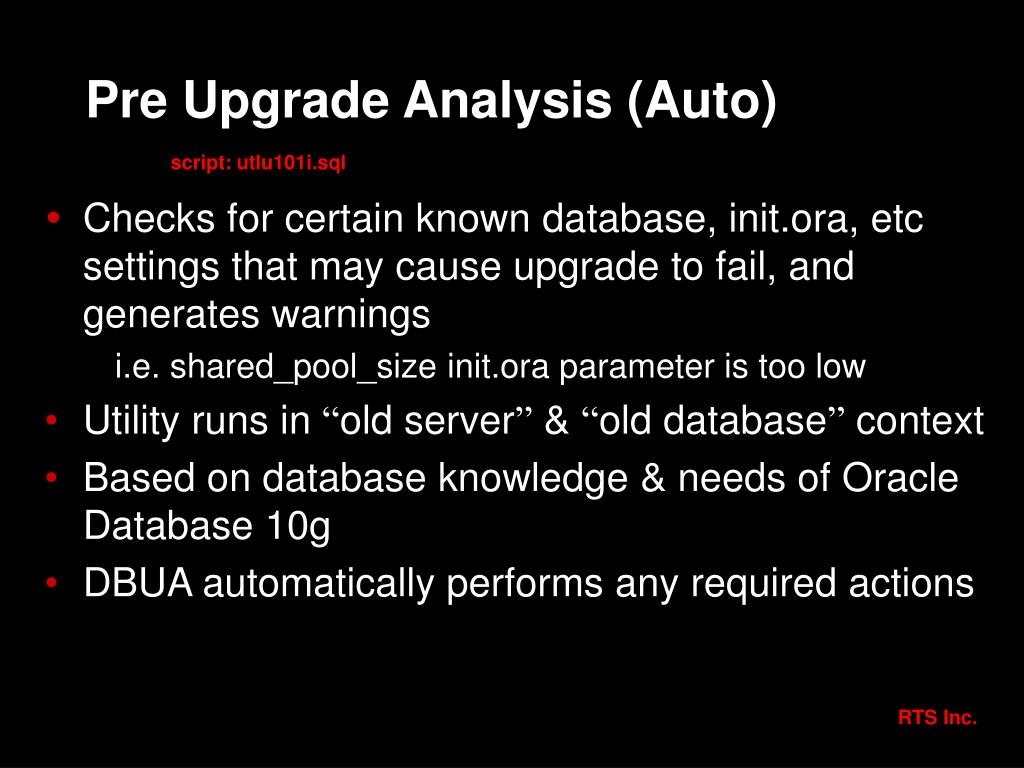 Pre Upgrade Analysis (Auto)

script: utlu101i.sql

• Checks for certain known database, init.ora, etc settings that may cause upgrade to fail, and generates warnings

i.e. shared_pool_size init.ora parameter is too low

• Utility runs in “old server” & “old database” context

• Based on database knowledge & needs of Oracle Database 10g

• DBUA automatically performs any required actions

RTS Inc.